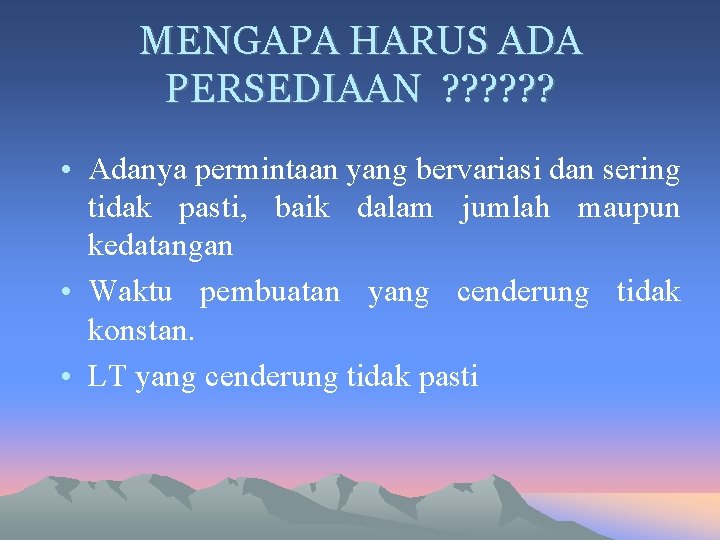 MENGAPA HARUS ADA PERSEDIAAN ??????

• Adanya permintaan yang bervariasi dan sering tidak pasti, baik dalam jumlah maupun kedatangan

• Waktu pembuatan yang cenderung tidak konstan.

• LT yang cenderung tidak pasti